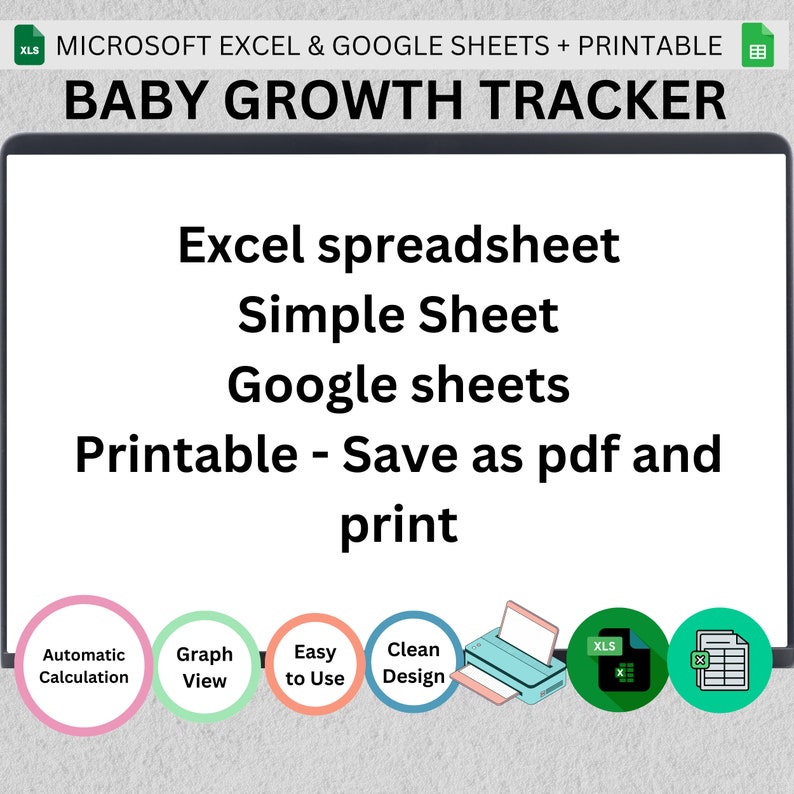 XLS MICROSOFT EXCEL & GOOGLE SHEETS + PRINTABLE

BABY GROWTH TRACKER

Excel spreadsheet
Simple Sheet
Google sheets
Printable - Save as pdf and print

Automatic Calculation

Graph View

Easy to Use

Clean Design

XLS